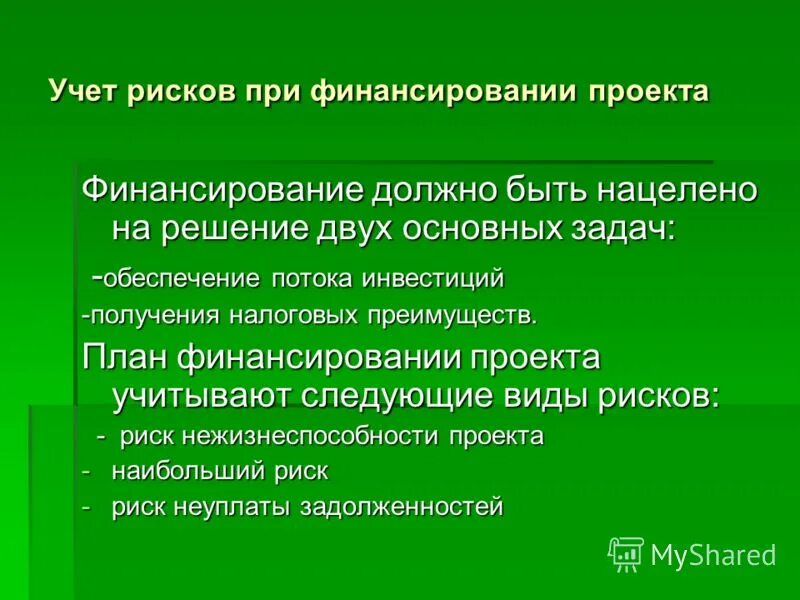 Учет рисков при финансировании проекта

Финансирование должно быть нацелено на решение двух основных задач:

-обеспечение потока инвестиций

-получения налоговых преимуществ.

План финансировании проекта учитывают следующие виды рисков:

- риск нежизнеспособности проекта

- наибольший риск

- риск неуплаты задолженностей

MyShared